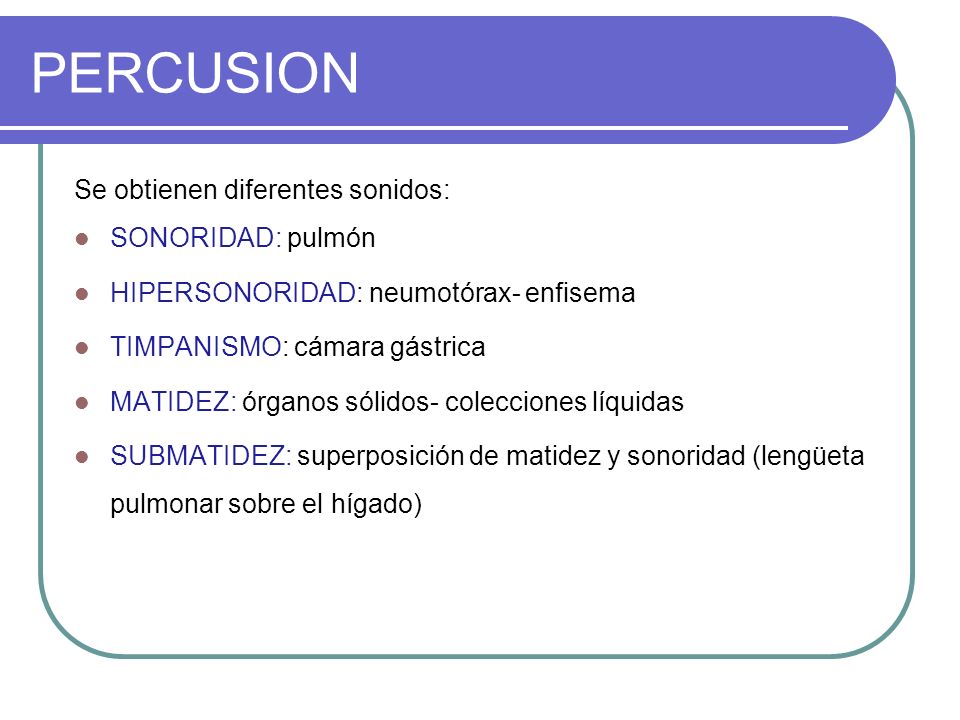 PERCUSION

Se obtienen diferentes sonidos:

- SONORIDAD: pulmón
- HIPERSONORIDAD: neumotórax- enfisema
- TIMPANISMO: cámara gástrica
- MATIDEZ: órganos sólidos- colecciones líquidas
- SUBMATIDEZ: superposición de matidez y sonoridad (lengüeta pulmonar sobre el hígado)